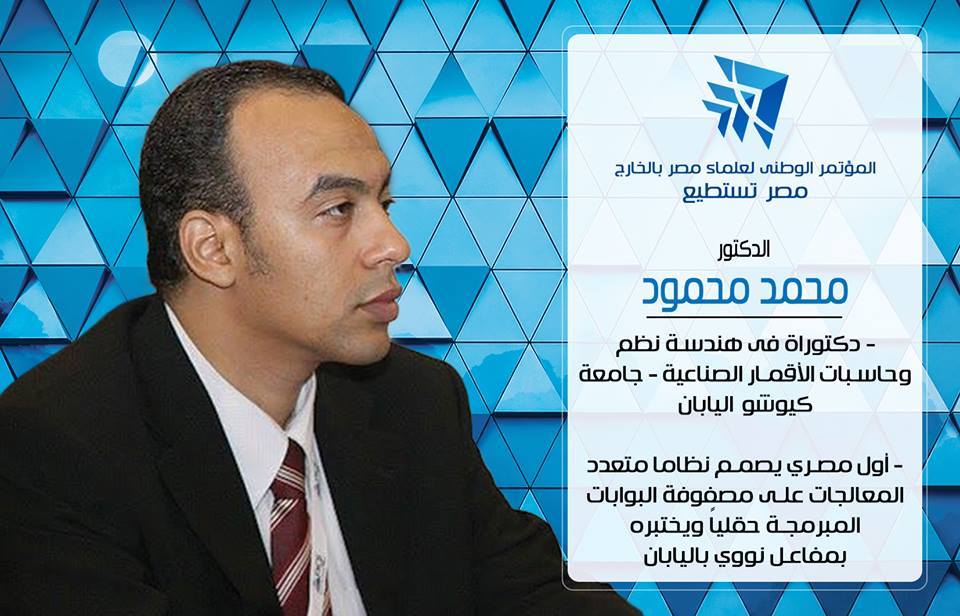 المؤتمر الوطنى لعلماء مصر بالخارج
مصر تستطيع

الدكتور
محمد محمود

- دكتوراة فى هندسة نظم وحاسبات الأقمار الصناعية - جامعة كيوشو اليابان

- أول مصري يصمم نظاما متعدد المعالجات على مصفوفة البوابات المبرمجة حقلياً ويختبره بمفاعل نووي باليابان